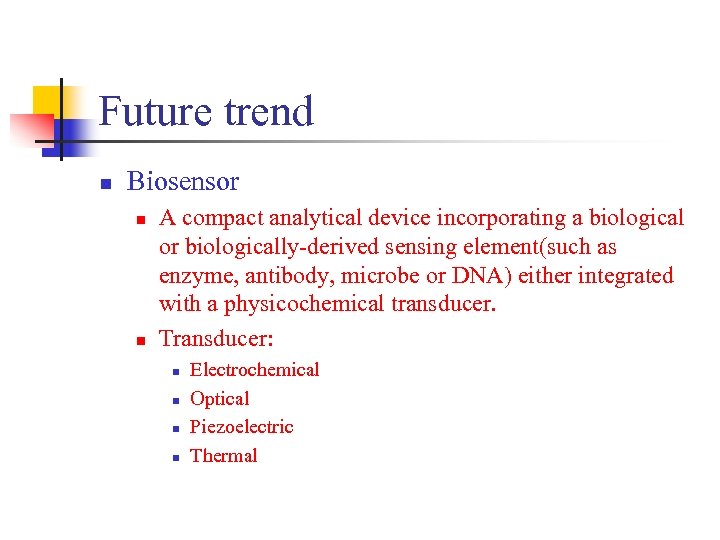 Future trend

- Biosensor
  - A compact analytical device incorporating a biological or biologically-derived sensing element(such as enzyme, antibody, microbe or DNA) either integrated with a physicochemical transducer.
  - Transducer:
    - Electrochemical
    - Optical
    - Piezoelectric
    - Thermal